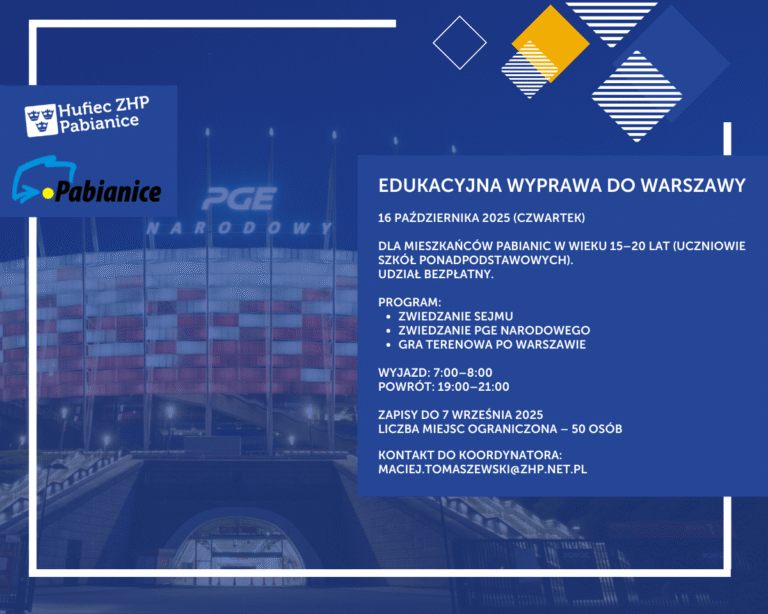 Hufiec ZHP Pabianice

Pabianice

PGE
NARODOWY

EDUKACYJNA WYPRAWA DO WARSZAWY

16 PAŹDZIERNIKA 2025 (CZWARTEK)

DLA MIESZKAŃCÓW PABIANIC W WIEKU 15–20 LAT (UCZNIOWIE SZKÓŁ PONADPODSTAWOWYCH).
UDZIAŁ BEZPŁATNY.

PROGRAM:
- ZWIEDZANIE SEJMU
- ZWIEDZANIE PGE NARODOWEGO
- GRA TERENOWA PO WARSZAWIE

WYJAZD: 7:00–8:00
POWRÓT: 19:00–21:00

ZAPISY DO 7 WRZEŚNIA 2025
LICZBA MIEJSC OGRANICZONA – 50 OSÓB

KONTAKT DO KOORDYNATORA:
MACIEJ.TOMASZEWSKI@ZHP.NET.PL